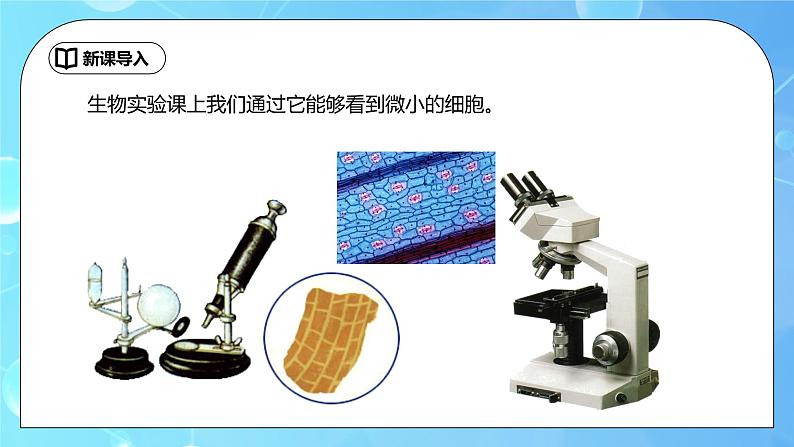 新课导入

生物实验课上我们通过它能够看到微小的细胞。